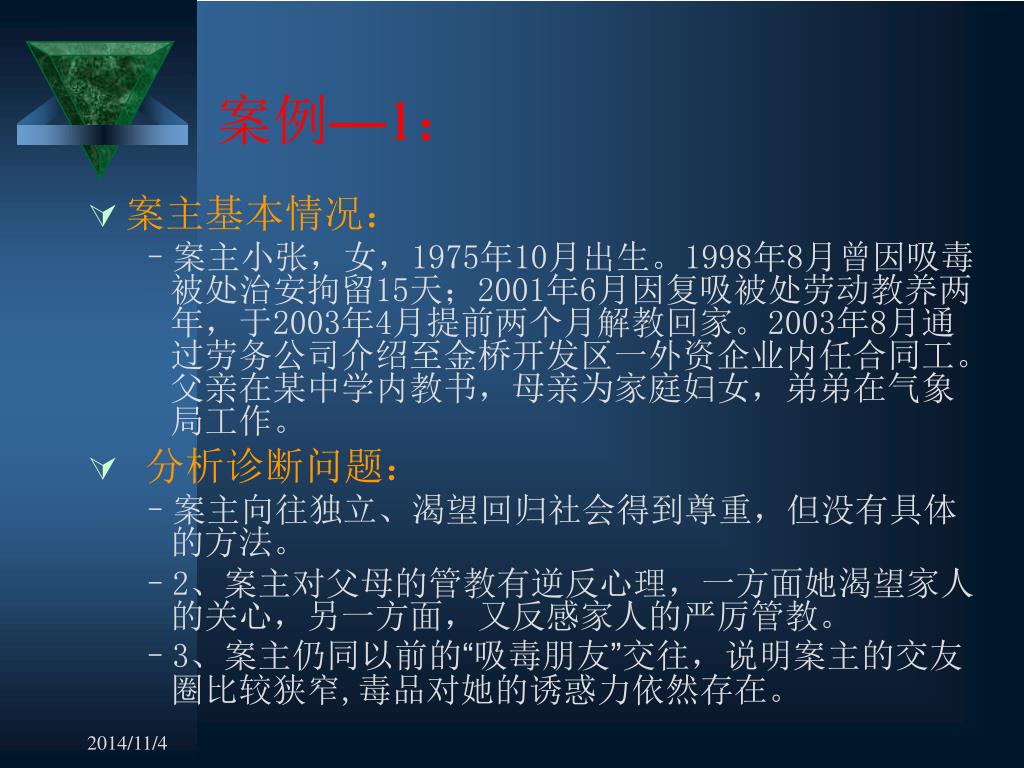 案例—1：

案主基本情况：

– 案主小张，女，1975年10月出生。1998年8月曾因吸毒被处治安拘留15天；2001年6月因复吸被处劳动教养两年，于2003年4月提前两个月解教回家。2003年8月通过劳务公司介绍至金桥开发区一外资企业内任合同工。父亲在某中学内教书，母亲为家庭妇女，弟弟在气象局工作。

分析诊断问题：

– 案主向往独立、渴望回归社会得到尊重，但没有具体的方法。

– 2、案主对父母的管教有逆反心理，一方面她渴望家人的关心，另一方面，又反感家人的严厉管教。

– 3、案主仍同以前的“吸毒朋友”交往，说明案主的交友圈比较狭窄,毒品对她的诱惑力依然存在。

2014/11/4